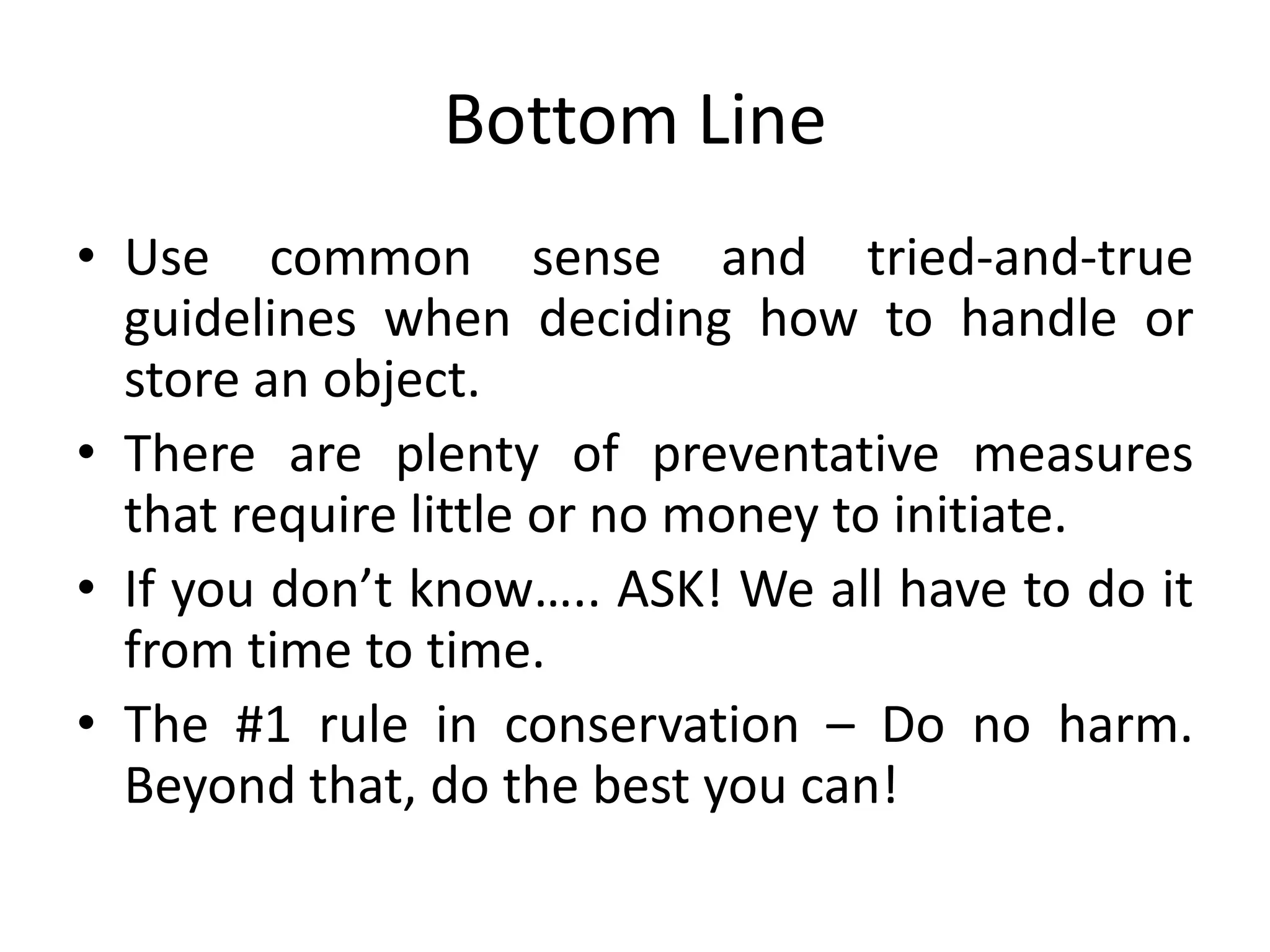 Bottom Line

• Use common sense and tried-and-true guidelines when deciding how to handle or store an object.

• There are plenty of preventative measures that require little or no money to initiate.

• If you don’t know….. ASK! We all have to do it from time to time.

• The #1 rule in conservation – Do no harm. Beyond that, do the best you can!